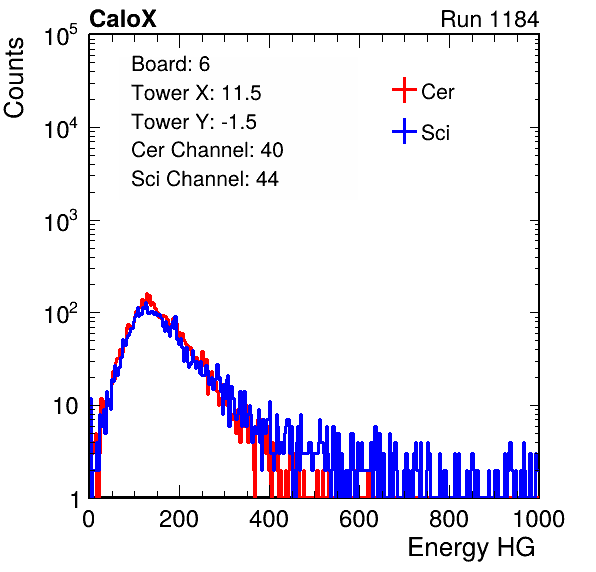 CaloX

Run 1184

Counts

$10^5$

$10^4$

$10^3$

$10^2$

10

1

Board: 6
Tower X: 11.5
Tower Y: -1.5
Cer Channel: 40
Sci Channel: 44

Cer

Sci

0 200 400 600 800 1000

Energy HG